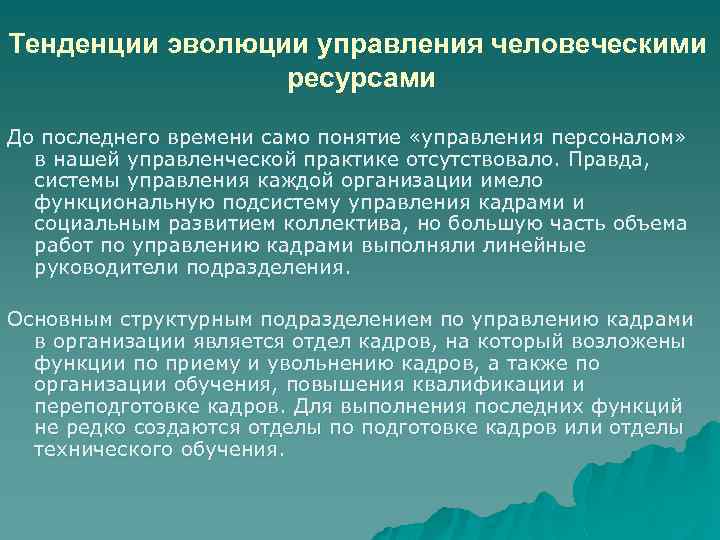 Тенденции эволюции управления человеческими ресурсами

До последнего времени само понятие «управления персоналом» в нашей управленческой практике отсутствовало. Правда, системы управления каждой организации имело функциональную подсистему управления кадрами и социальным развитием коллектива, но большую часть объема работ по управлению кадрами выполняли линейные руководители подразделения.

Основным структурным подразделением по управлению кадрами в организации является отдел кадров, на который возложены функции по приему и увольнению кадров, а также по организации обучения, повышения квалификации и переподготовке кадров. Для выполнения последних функций не редко создаются отделы по подготовке кадров или отделы технического обучения.